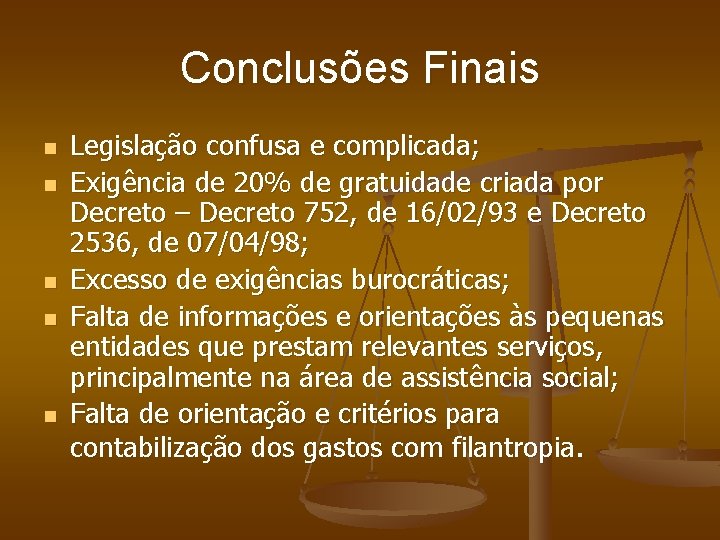 Conclusões Finais

- Legislação confusa e complicada;
- Exigência de 20% de gratuidade criada por Decreto – Decreto 752, de 16/02/93 e Decreto 2536, de 07/04/98;
- Excesso de exigências burocráticas;
- Falta de informações e orientações às pequenas entidades que prestam relevantes serviços, principalmente na área de assistência social;
- Falta de orientação e critérios para contabilização dos gastos com filantropia.